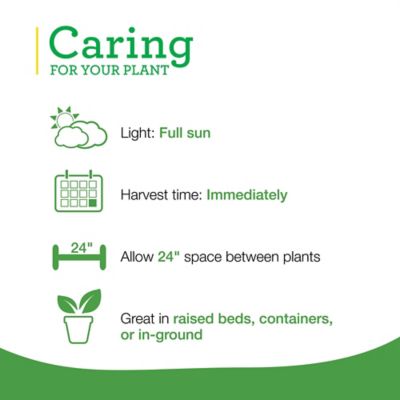 Caring
FOR YOUR PLANT

Light: Full sun

Harvest time: Immediately

24"

Allow 24" space between plants

Great in raised beds, containers, or in-ground